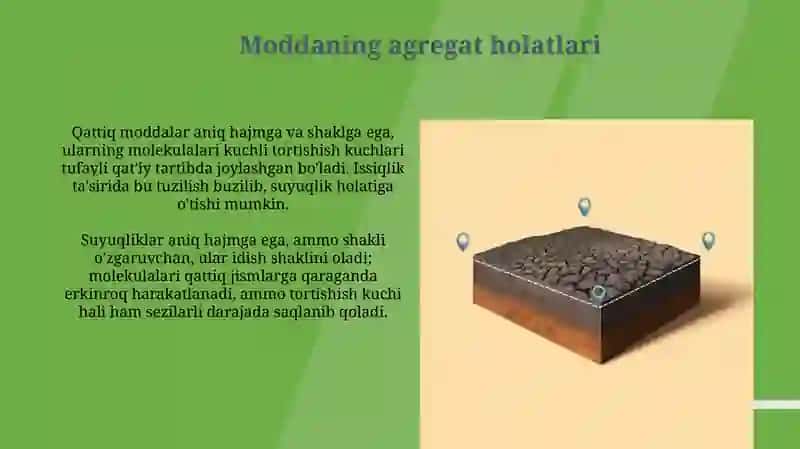 Moddaning agregat holatlari

Qattiq moddalar aniq hajmga va shaklga ega, ularning molekulalari kuchli tortishish kuchlari tufayli qat'iy tartibda joylashgan bo'ladi. Issiqlik ta'sirida bu tuzilish buzilib, suyuqlik holatiga o'tishi mumkin.

Suyuqliklar aniq hajmga ega, ammo shakli o'zgaruvchan, ular idish shaklini oladi; molekulalari qattiq jismlarga qaraganda erkinroq harakatlanadi, ammo tortishish kuchi hali ham sezilarli darajada saqlanib qoladi.